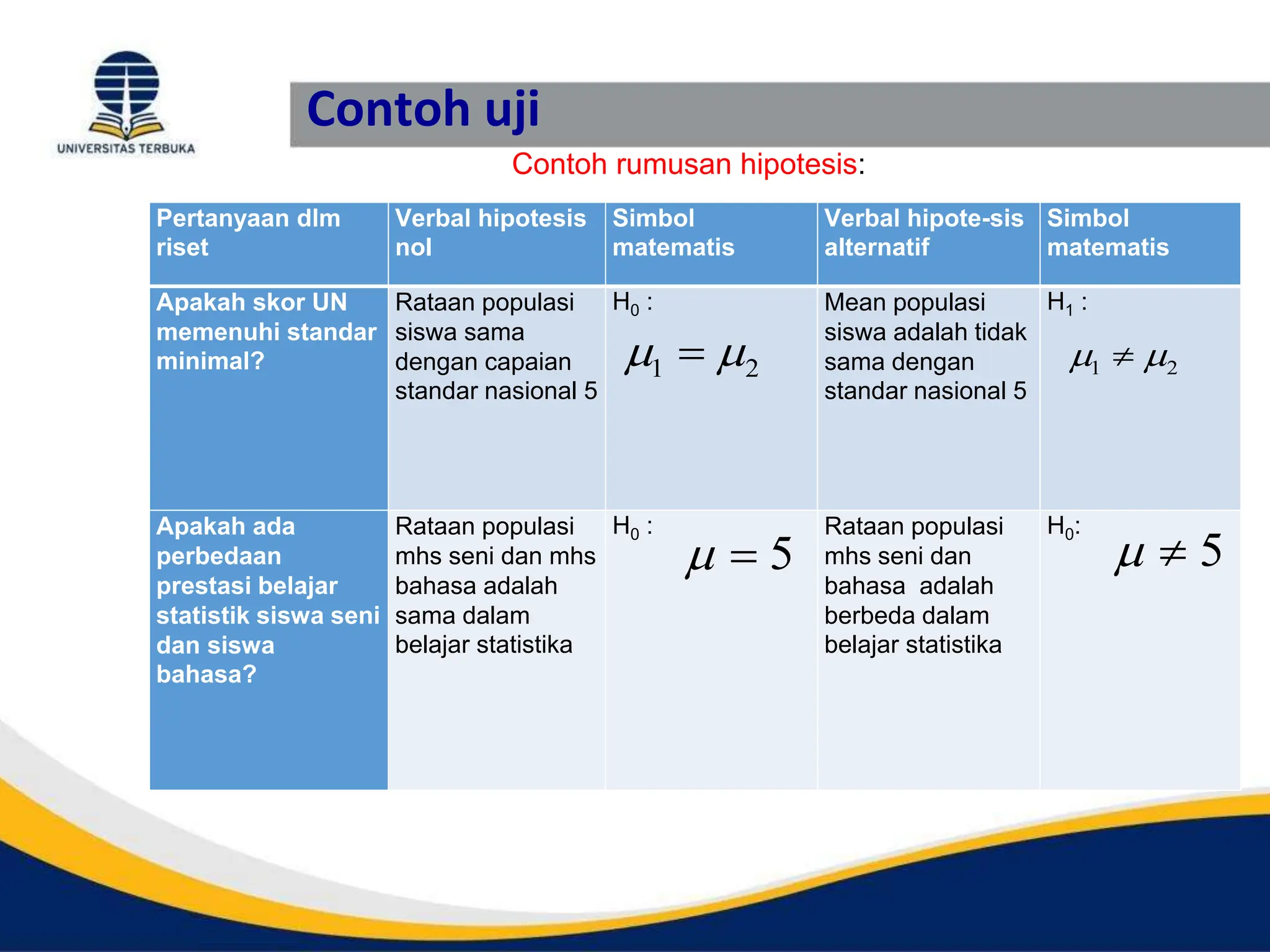 UNIVERSITAS TERBUKA

Contoh uji

Contoh rumusan hipotesis:

| Pertanyaan dlm riset | Verbal hipotesis nol | Simbol matematis | Verbal hipote-sis alternatif | Simbol matematis |
|---|---|---|---|---|
| Apakah skor UN memenuhi standar minimal? | Rataan populasi siswa sama dengan capaian standar nasional 5 | $H_0$ : $\mu_1 = \mu_2$ | Mean populasi siswa adalah tidak sama dengan standar nasional 5 | $H_1$ : $\mu_1 \neq \mu_2$ |
| Apakah ada perbedaan prestasi belajar statistik siswa seni dan siswa bahasa? | Rataan populasi mhs seni dan mhs bahasa adalah sama dalam belajar statistika | $H_0$ : $\mu = 5$ | Rataan populasi mhs seni dan bahasa adalah berbeda dalam belajar statistika | $H_0$: $\mu \neq 5$ |